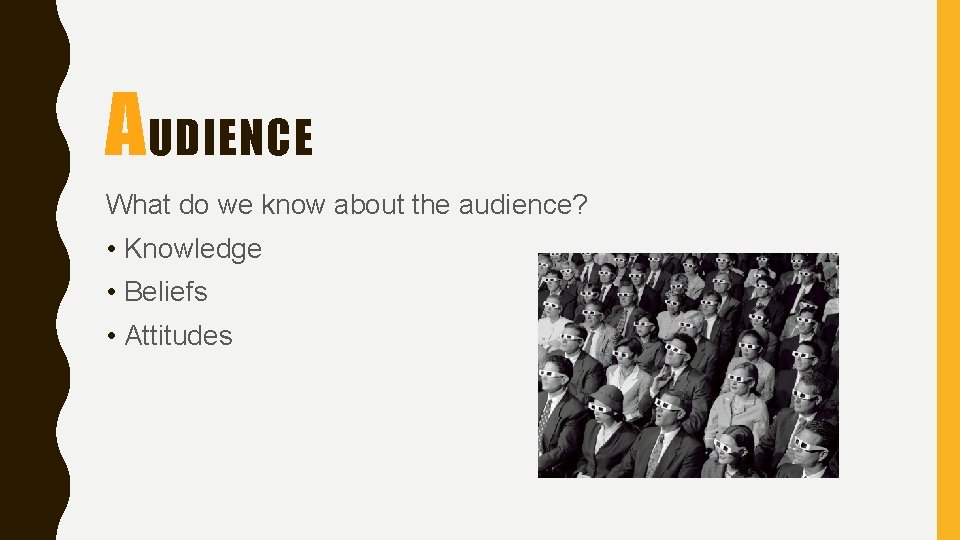 AUDIENCE

What do we know about the audience?

• Knowledge

• Beliefs

• Attitudes